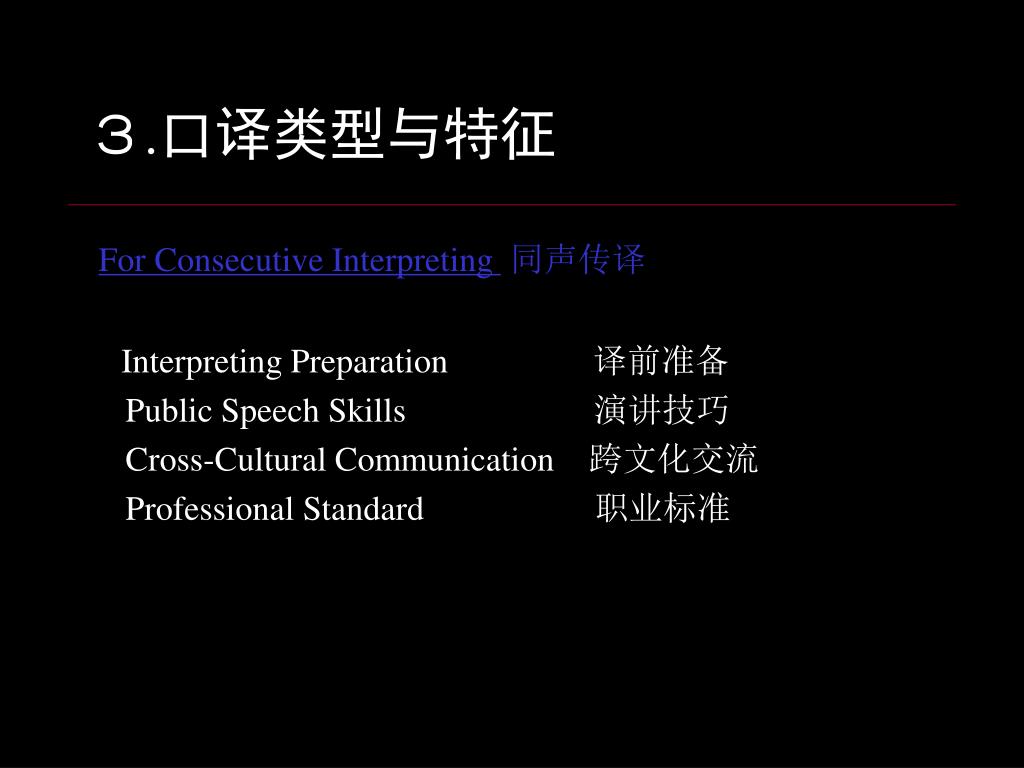 3.口译类型与特征

For Consecutive Interpreting 同声传译

Interpreting Preparation 译前准备
Public Speech Skills 演讲技巧
Cross-Cultural Communication 跨文化交流
Professional Standard 职业标准